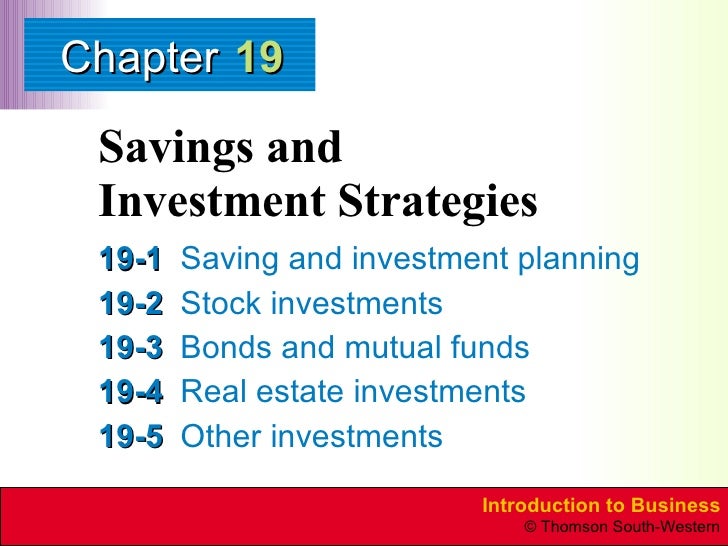 Chapter 19

Savings and Investment Strategies

19-1 Saving and investment planning
19-2 Stock investments
19-3 Bonds and mutual funds
19-4 Real estate investments
19-5 Other investments

Introduction to Business
© Thomson South-Western